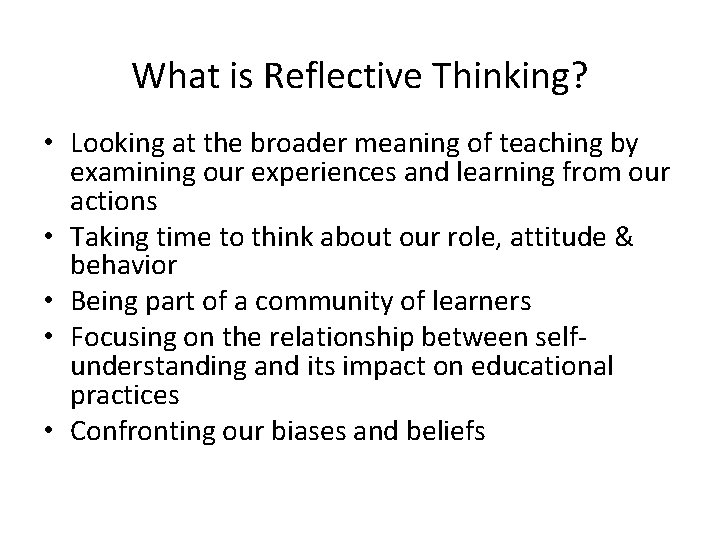 What is Reflective Thinking?

• Looking at the broader meaning of teaching by examining our experiences and learning from our actions
• Taking time to think about our role, attitude & behavior
• Being part of a community of learners
• Focusing on the relationship between self-understanding and its impact on educational practices
• Confronting our biases and beliefs